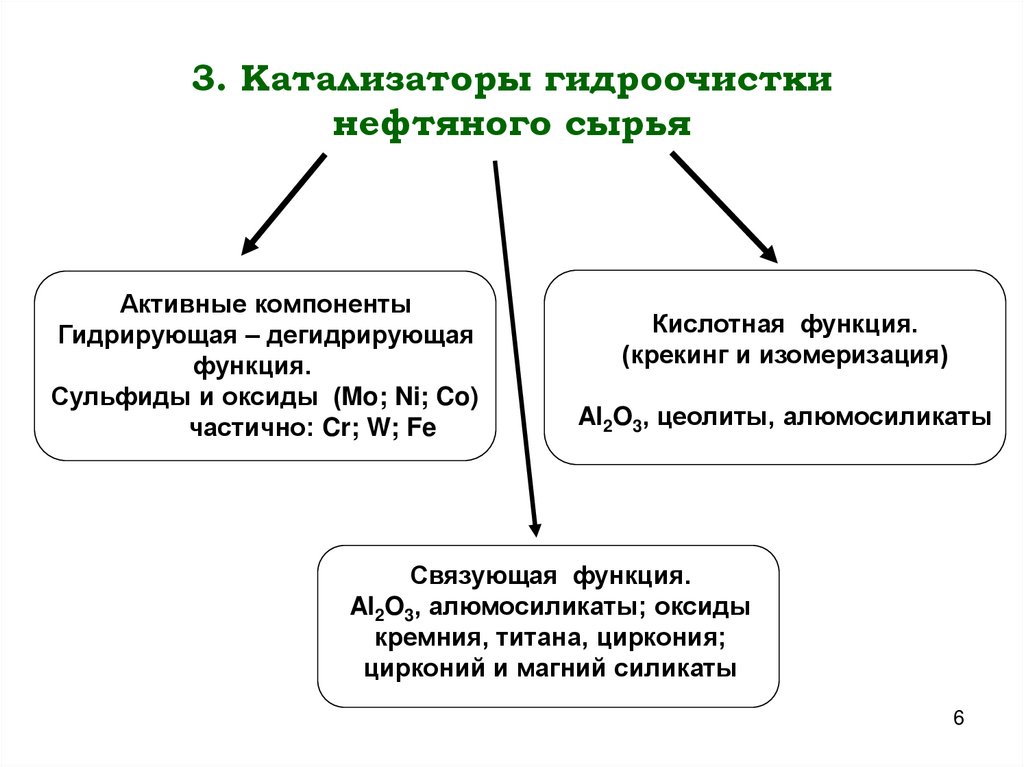 3. Катализаторы гидроочистки нефтяного сырья

Активные компоненты
Гидрирующая – дегидрирующая функция.
Сульфиды и оксиды (Mo; Ni; Co)
частично: Cr; W; Fe

Кислотная функция.
(крекинг и изомеризация)

$Al_2O_3$, цеолиты, алюмосиликаты

Связующая функция.
$Al_2O_3$, алюмосиликаты; оксиды кремния, титана, циркония; цирконий и магний силикаты

6